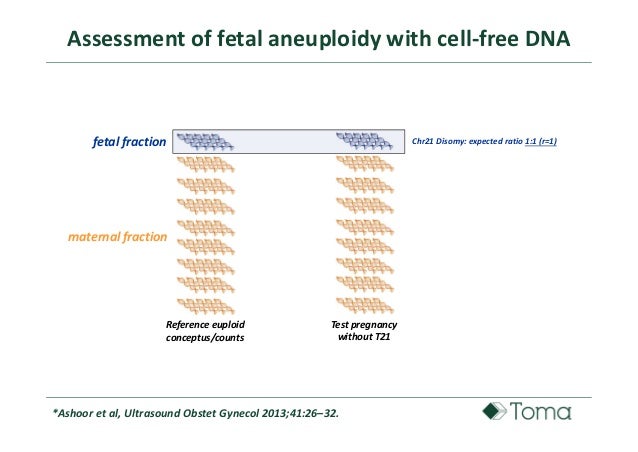 Assessment of fetal aneuploidy with cell-free DNA

fetal fraction

Chr21 Disomy: expected ratio 1:1 (r=1)

maternal fraction

Reference euploid conceptus/counts

Test pregnancy without T21

*Ashoor et al, Ultrasound Obstet Gynecol 2013;41:26–32.

Toma